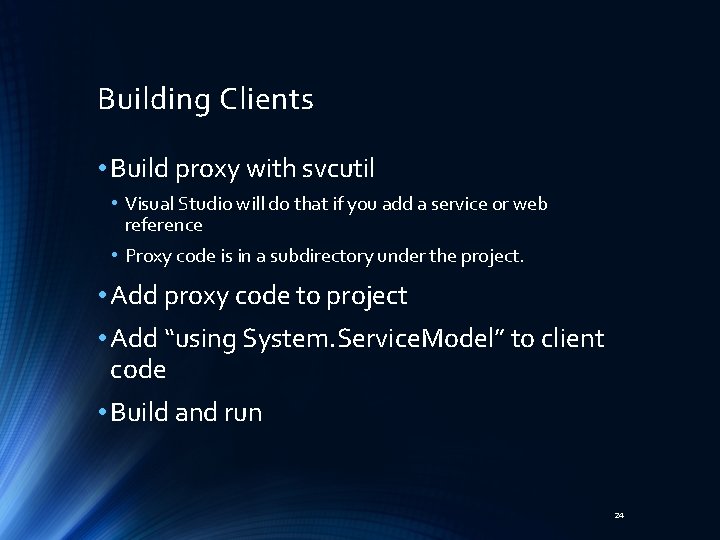 Building Clients

• Build proxy with svcutil
  • Visual Studio will do that if you add a service or web reference
  • Proxy code is in a subdirectory under the project.
• Add proxy code to project
• Add “using System.ServiceModel” to client code
• Build and run

24